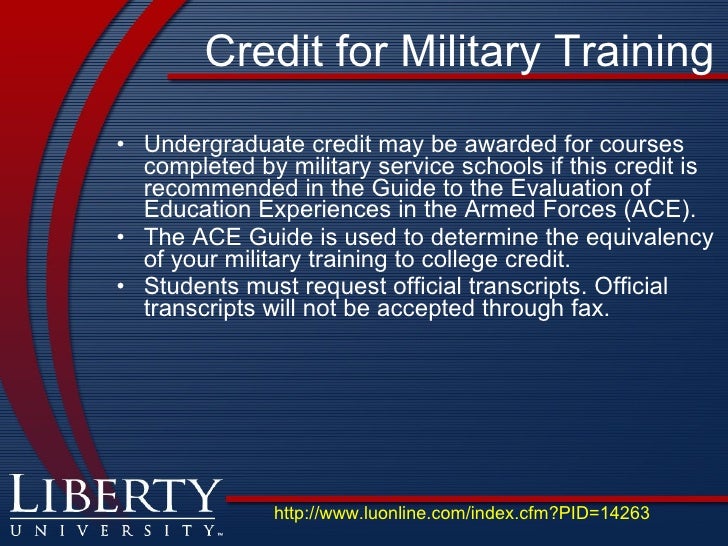 Credit for Military Training

• Undergraduate credit may be awarded for courses completed by military service schools if this credit is recommended in the Guide to the Evaluation of Education Experiences in the Armed Forces (ACE).
• The ACE Guide is used to determine the equivalency of your military training to college credit.
• Students must request official transcripts. Official transcripts will not be accepted through fax.

LIBERTY
UNIVERSITY™

http://www.luonline.com/index.cfm?PID=14263